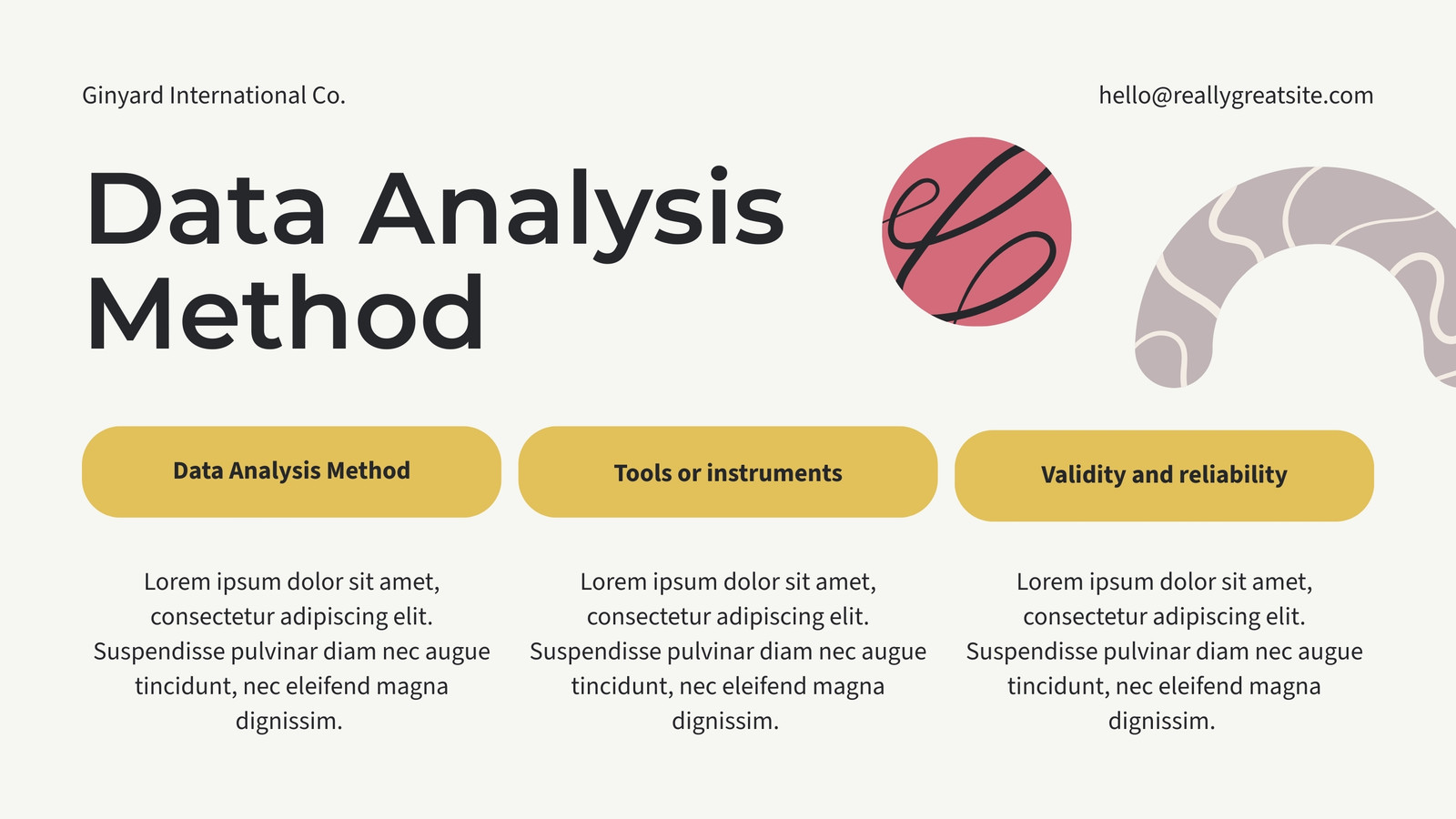 Ginyard International Co.

hello@reallygreatsite.com

Data Analysis Method

Data Analysis Method

Lorem ipsum dolor sit amet, consectetur adipiscing elit. Suspendisse pulvinar diam nec augue tincidunt, nec eleifend magna dignissim.

Tools or instruments

Lorem ipsum dolor sit amet, consectetur adipiscing elit. Suspendisse pulvinar diam nec augue tincidunt, nec eleifend magna dignissim.

Validity and reliability

Lorem ipsum dolor sit amet, consectetur adipiscing elit. Suspendisse pulvinar diam nec augue tincidunt, nec eleifend magna dignissim.